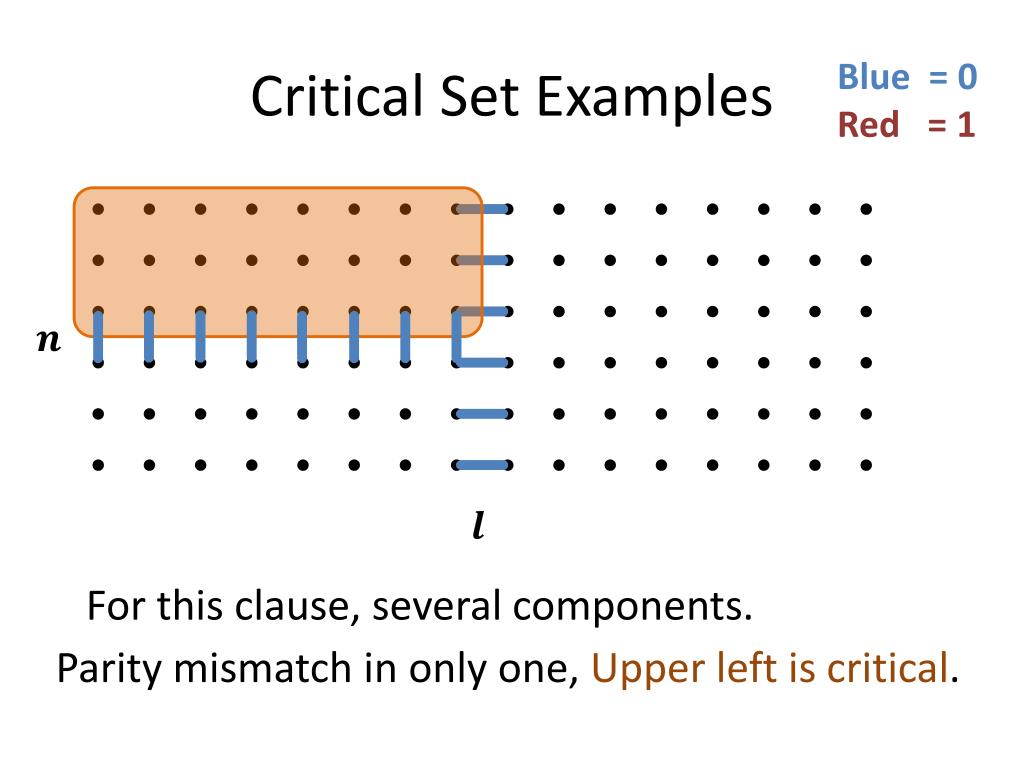 Critical Set Examples

Blue = 0
Red = 1

$n$

$l$

For this clause, several components.

Parity mismatch in only one, Upper left is critical.